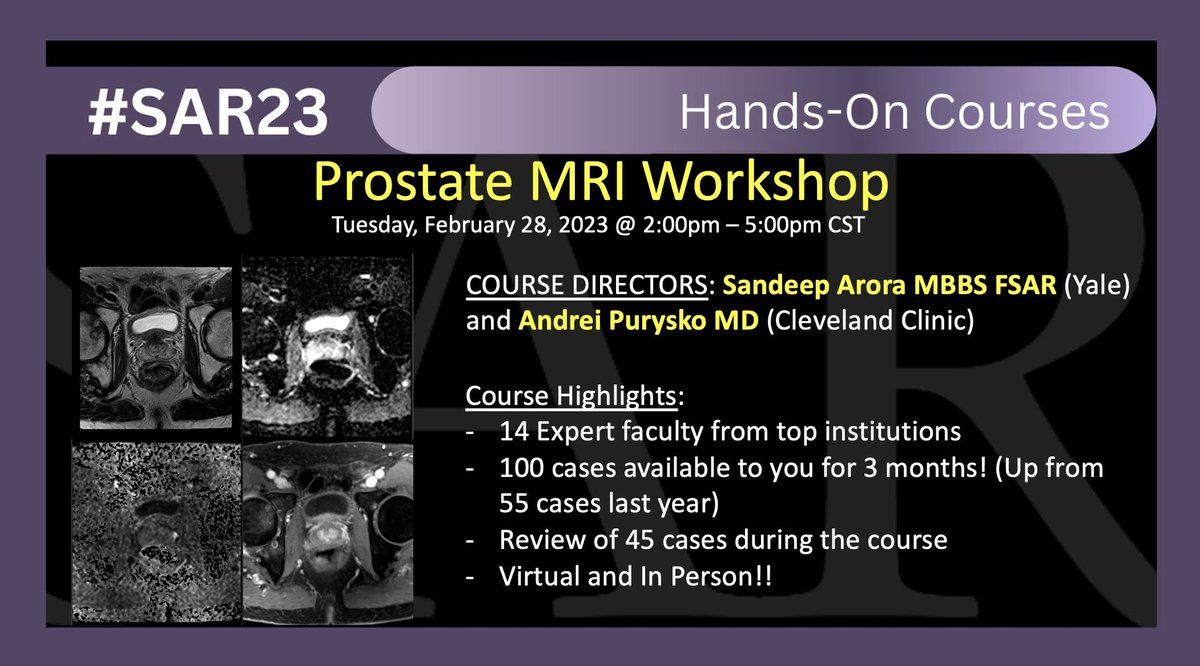 #SAR23

Hands-On Courses

Prostate MRI Workshop

Tuesday, February 28, 2023 @ 2:00pm – 5:00pm CST

COURSE DIRECTORS: Sandeep Arora MBBS FSAR (Yale) and Andrei Purysko MD (Cleveland Clinic)

Course Highlights:
- 14 Expert faculty from top institutions
- 100 cases available to you for 3 months! (Up from 55 cases last year)
- Review of 45 cases during the course
- Virtual and In Person!!